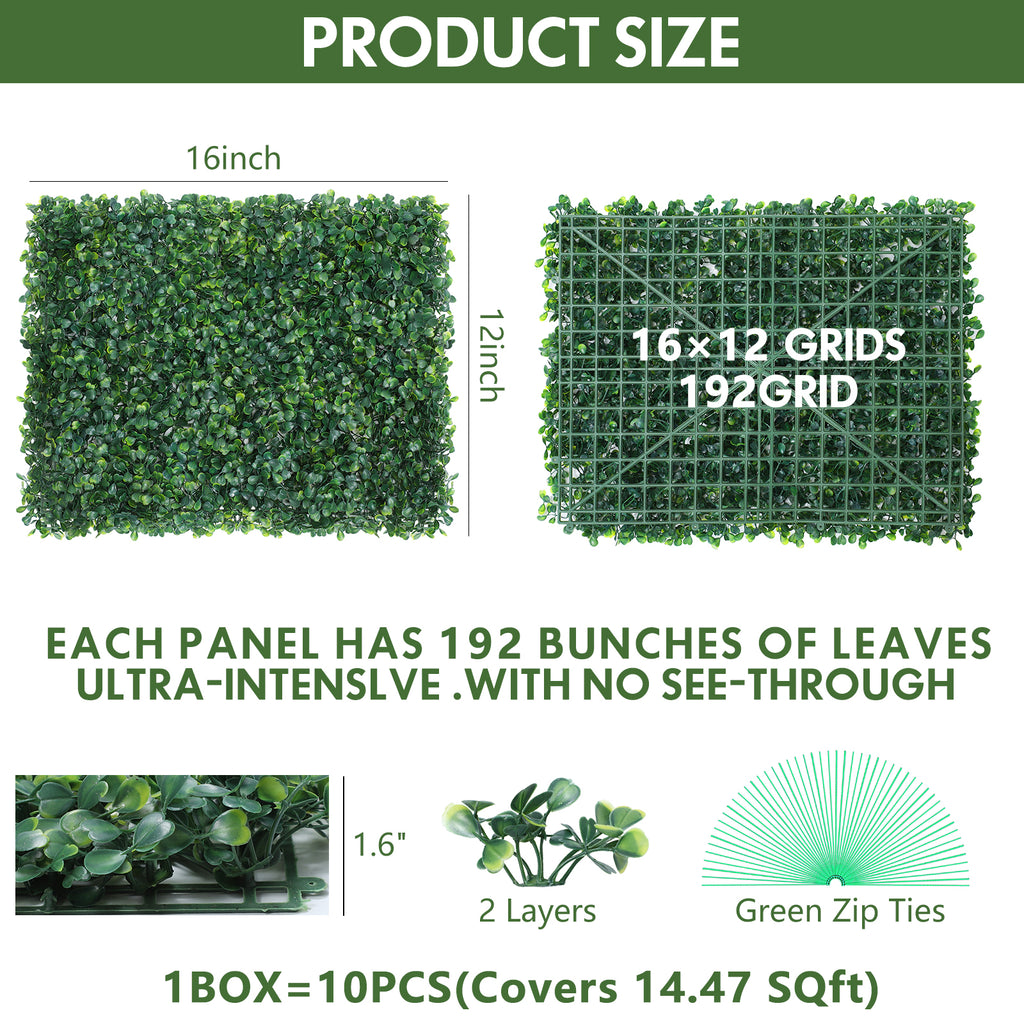 PRODUCT SIZE

16inch

12inch

16×12 GRIDS
192GRID

EACH PANEL HAS 192 BUNCHES OF LEAVES
ULTRA-INTENSLVE .WITH NO SEE-THROUGH

1.6"

2 Layers

Green Zip Ties

1BOX=10PCS(Covers 14.47 SQft)